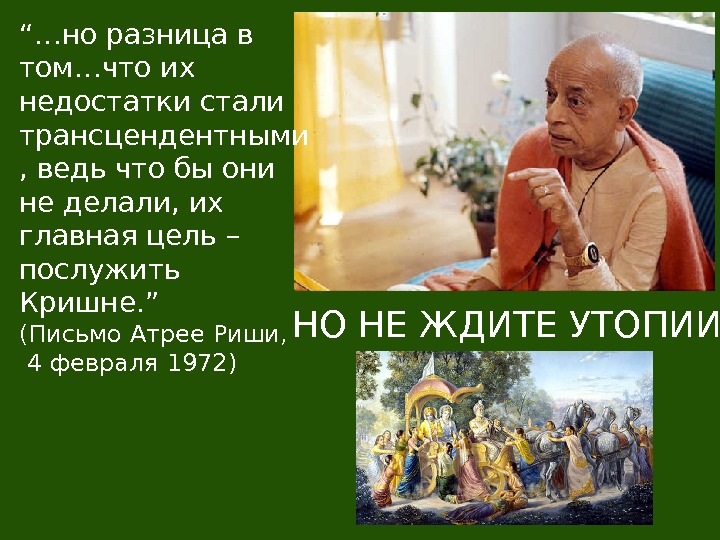 “…но разница в том…что их недостатки стали трансцендентными , ведь что бы они не делали, их главная цель – послужить Кришне.”
(Письмо Атрее Риши, 4 февраля 1972)

НО НЕ ЖДИТЕ УТОПИИ